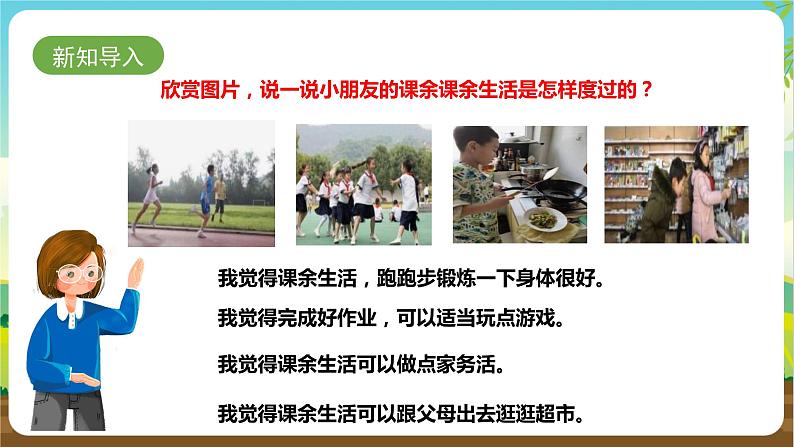 新知导入

欣赏图片，说一说小朋友的课余课余生活是怎样度过的？

我觉得课余生活，跑跑步锻炼一下身体很好。

我觉得完成好作业，可以适当玩点游戏。

我觉得课余生活可以做点家务活。

我觉得课余生活可以跟父母出去逛逛超市。